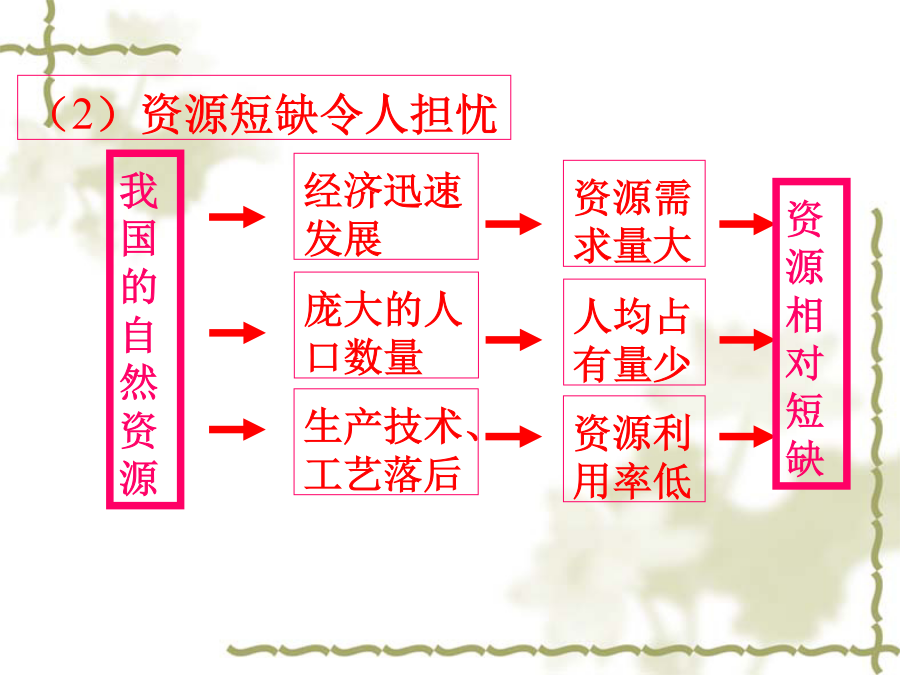 （2）资源短缺令人担忧

我国的自然资源

经济迅速发展

庞大的人口数量

生产技术、工艺落后

资源需求量大

人均占有量少

资源利用率低

资源相对短缺